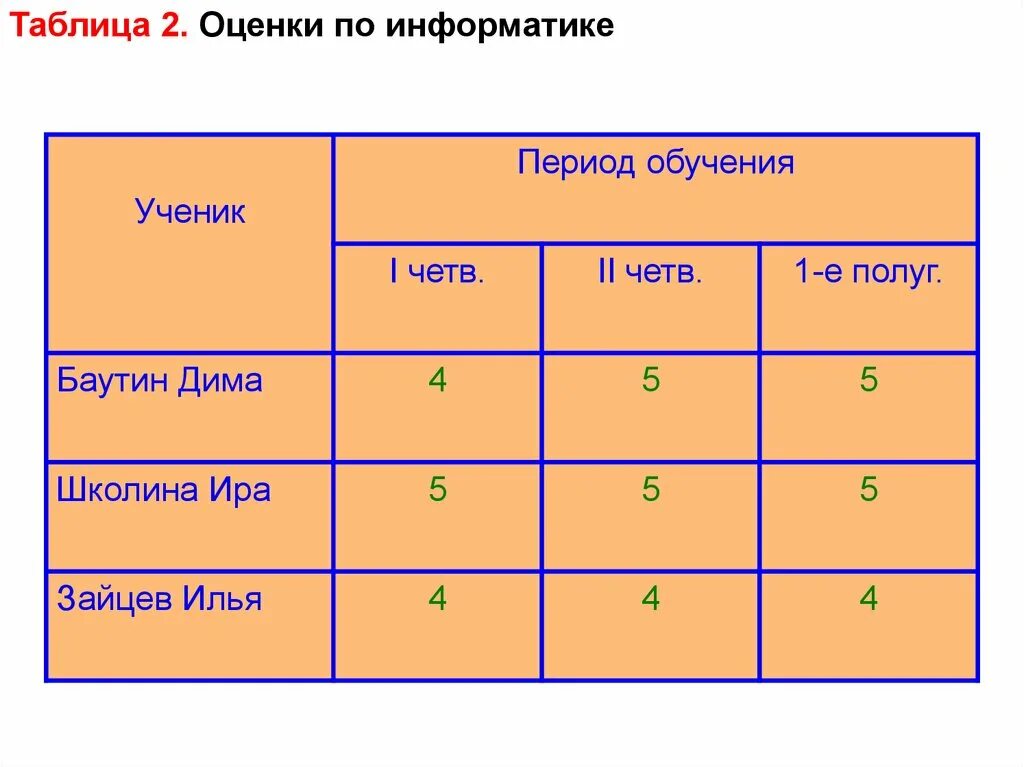 Таблица 2. Оценки по информатике

| Ученик | Период обучения | | |
|---|---|---|---|
| | I четв. | II четв. | 1-е полуг. |
| Баутин Дима | 4 | 5 | 5 |
| Школина Ира | 5 | 5 | 5 |
| Зайцев Илья | 4 | 4 | 4 |